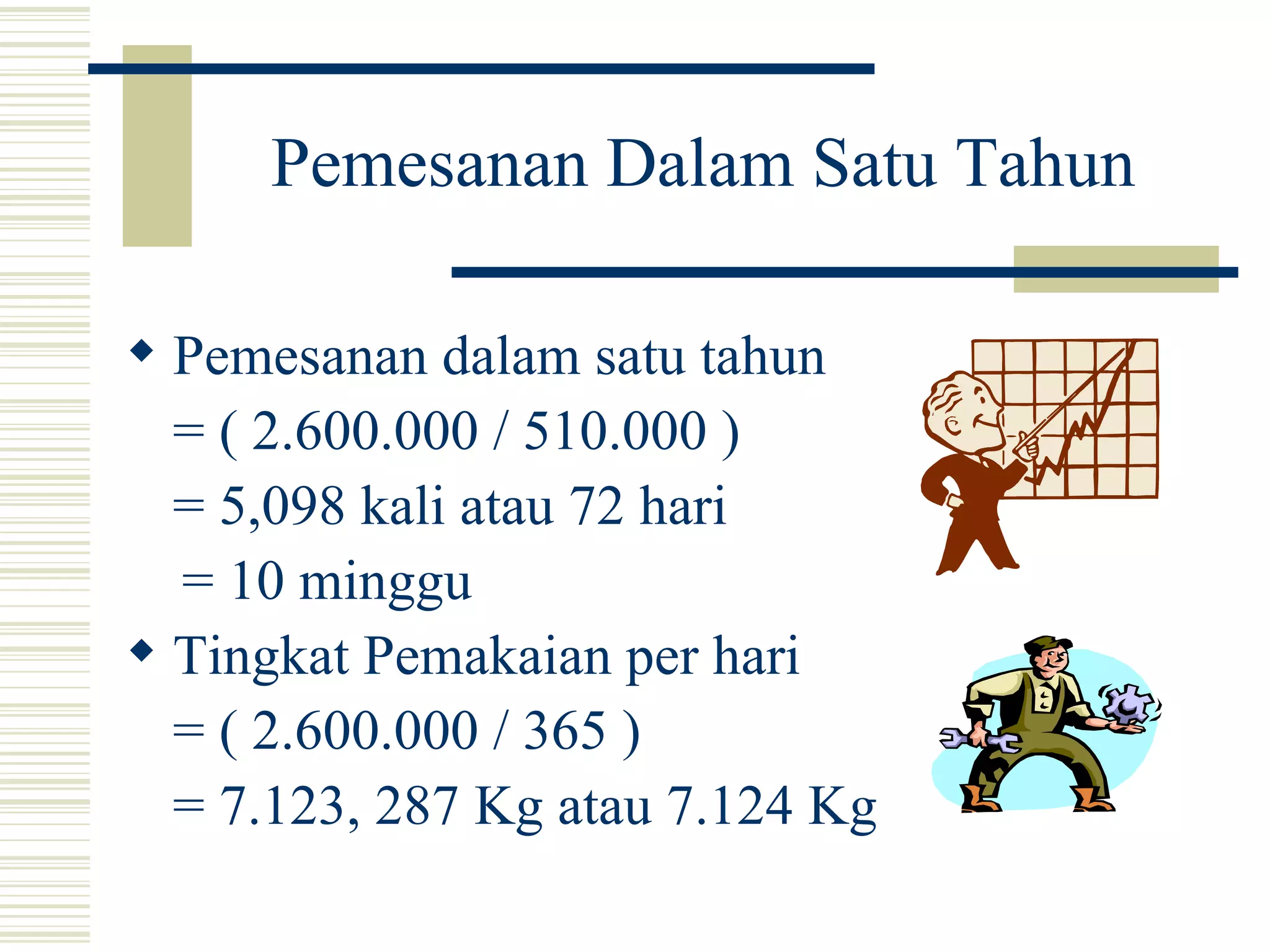 Pemesanan Dalam Satu Tahun

◆ Pemesanan dalam satu tahun
= ( 2.600.000 / 510.000 )
= 5,098 kali atau 72 hari
= 10 minggu

◆ Tingkat Pemakaian per hari
= ( 2.600.000 / 365 )
= 7.123, 287 Kg atau 7.124 Kg